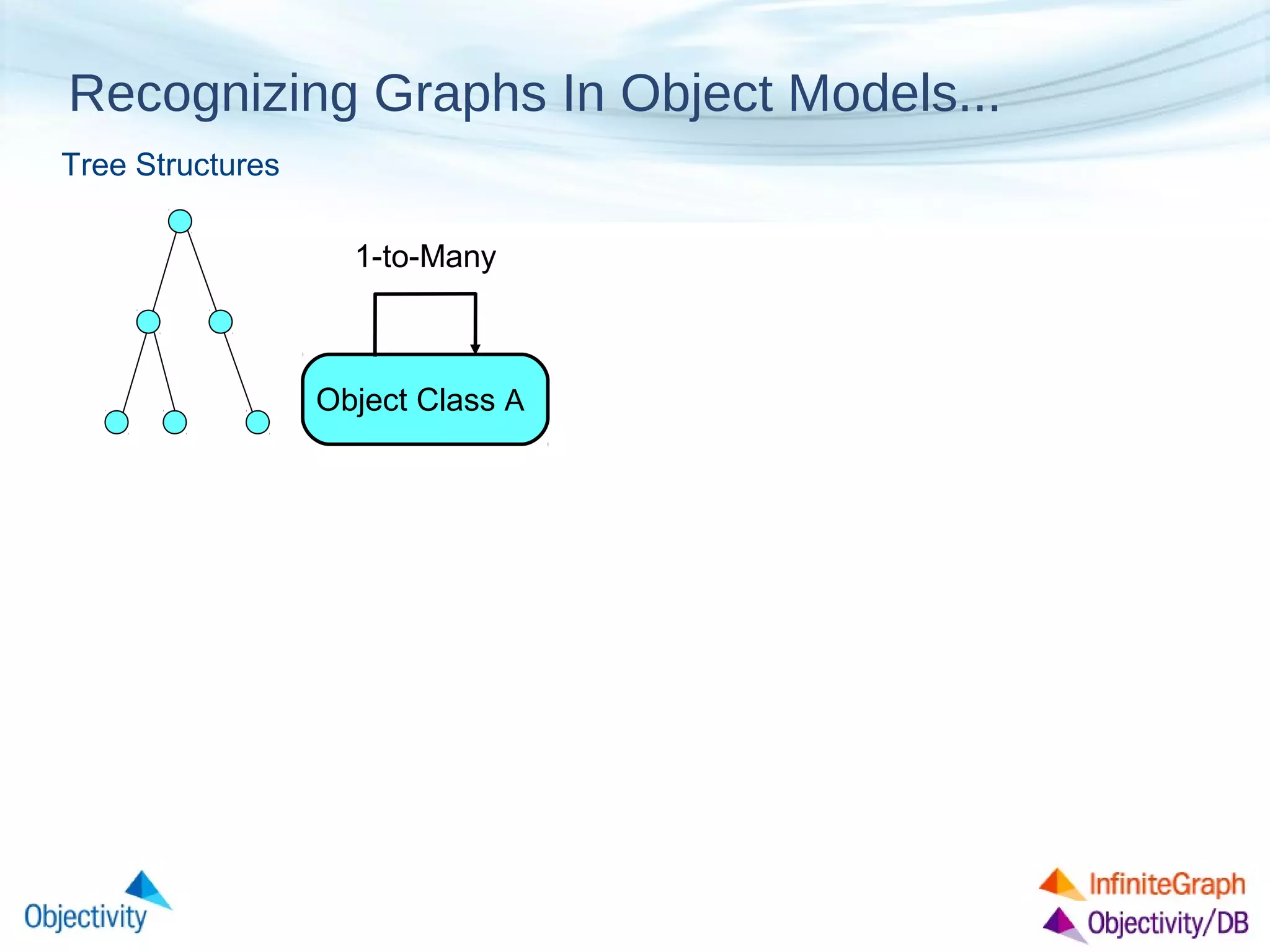 Recognizing Graphs In Object Models...

Tree Structures

1-to-Many

Object Class A

Objectivity

InfiniteGraph

Objectivity/DB